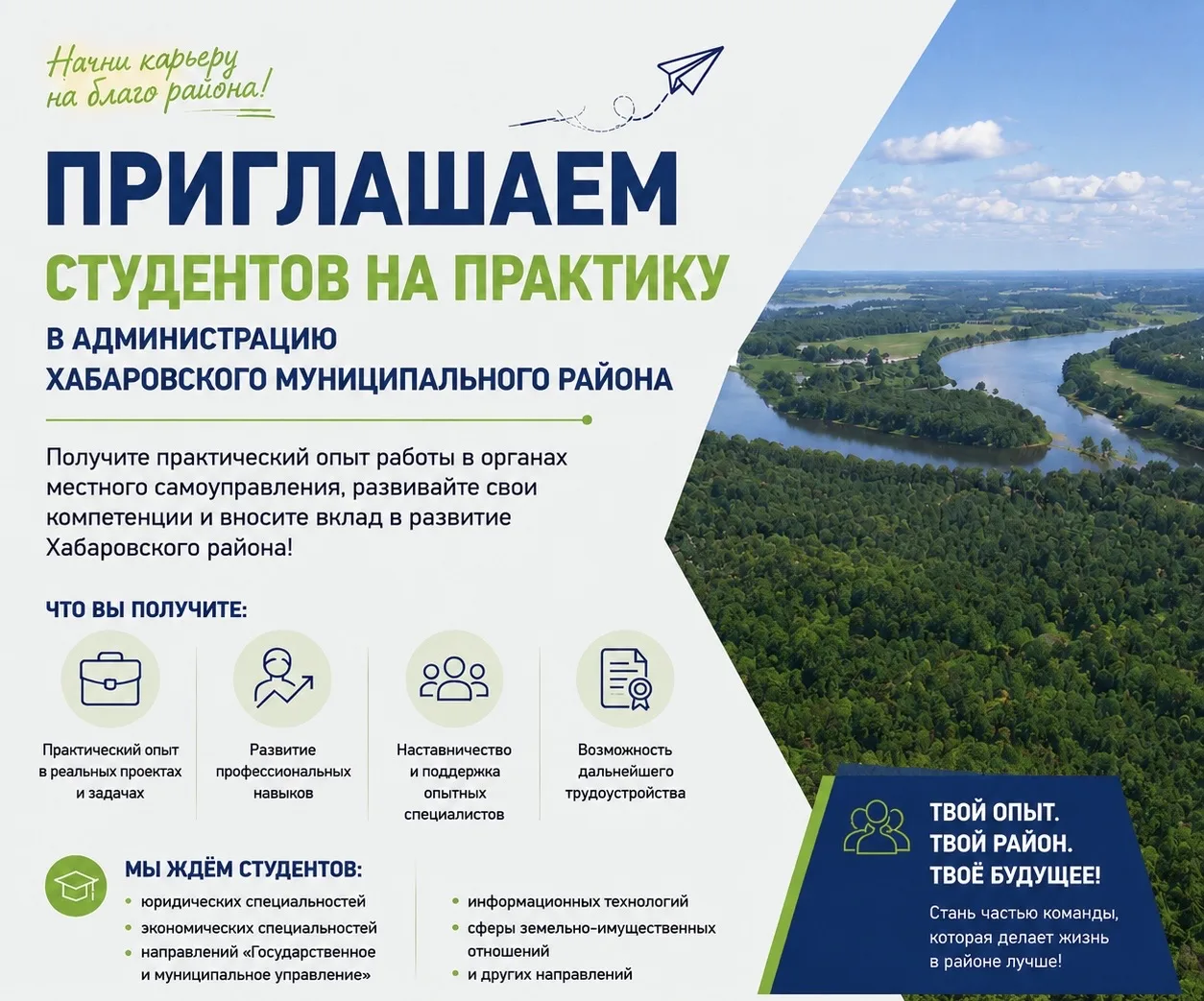 Начни карьеру на благо района!

ПРИГЛАШАЕМ
СТУДЕНТОВ НА ПРАКТИКУ
В АДМИНИСТРАЦИЮ ХАБАРОВСКОГО МУНИЦИПАЛЬНОГО РАЙОНА

Получите практический опыт работы в органах местного самоуправления, развивайте свои компетенции и вносите вклад в развитие Хабаровского района!

ЧТО ВЫ ПОЛУЧИТЕ:

Практический опыт в реальных проектах и задачах

Развитие профессиональных навыков

Наставничество и поддержка опытных специалистов

Возможность дальнейшего трудоустройства

МЫ ЖДЁМ СТУДЕНТОВ:
• юридических специальностей
• экономических специальностей
• направлений «Государственное и муниципальное управление»
• информационных технологий
• сферы земельно-имущественных отношений
• и других направлений

ТВОЙ ОПЫТ.
ТВОЙ РАЙОН.
ТВОЁ БУДУЩЕЕ!
Стань частью команды, которая делает жизнь в районе лучше!